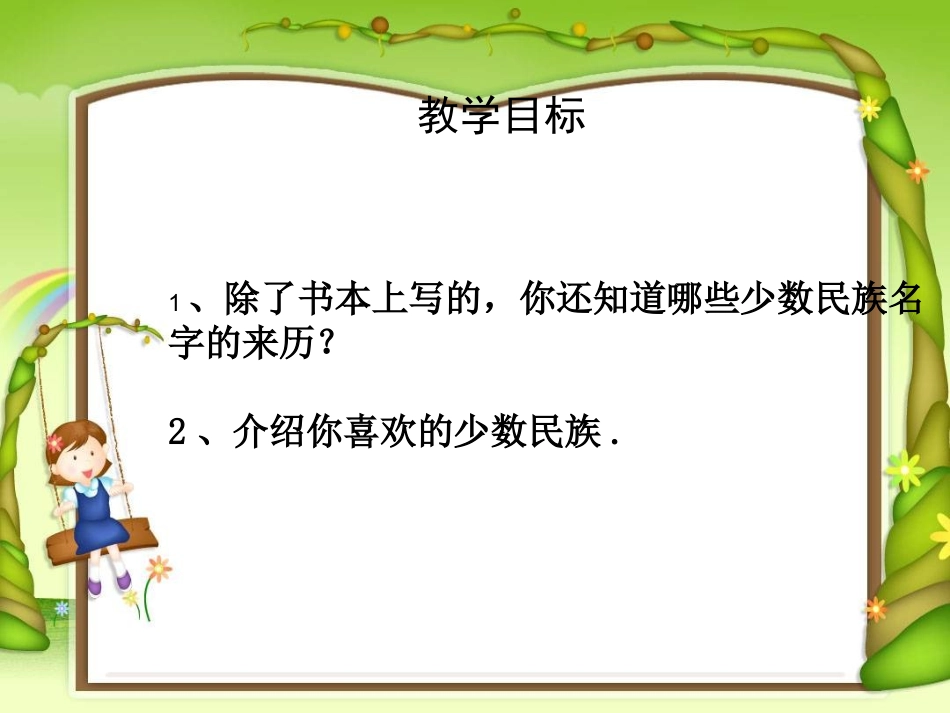 教学目标

1、除了书本上写的，你还知道哪些少数民族名字的来历？

2、介绍你喜欢的少数民族.